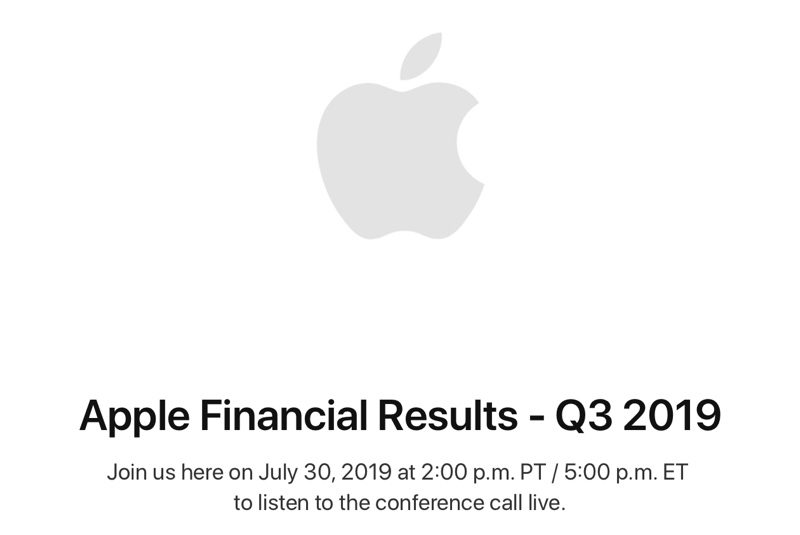 Apple Financial Results - Q3 2019

Join us here on July 30, 2019 at 2:00 p.m. PT / 5:00 p.m. ET to listen to the conference call live.